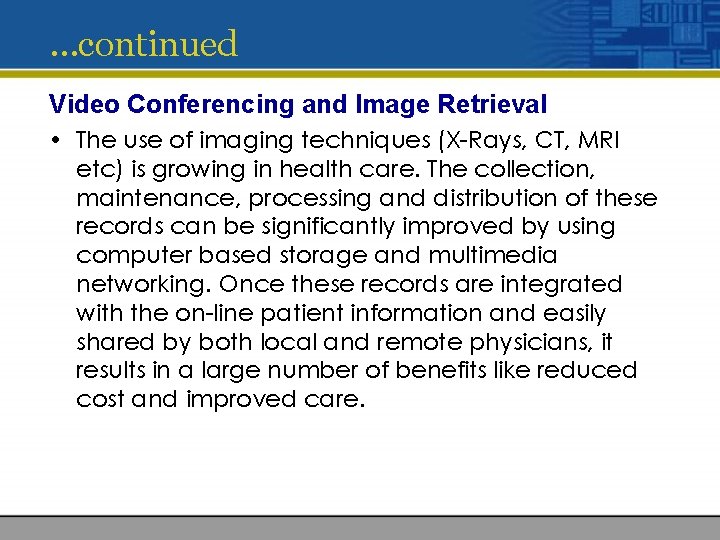 …continued

Video Conferencing and Image Retrieval

• The use of imaging techniques (X-Rays, CT, MRI etc) is growing in health care. The collection, maintenance, processing and distribution of these records can be significantly improved by using computer based storage and multimedia networking. Once these records are integrated with the on-line patient information and easily shared by both local and remote physicians, it results in a large number of benefits like reduced cost and improved care.